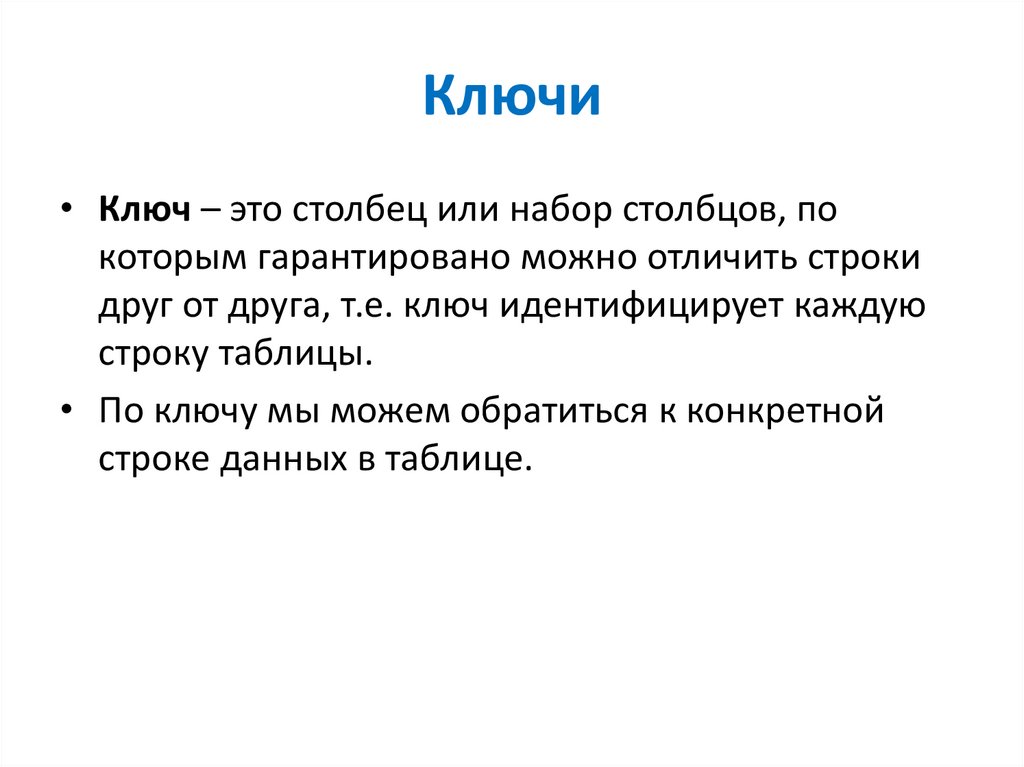 Ключи

• Ключ – это столбец или набор столбцов, по которым гарантировано можно отличить строки друг от друга, т.е. ключ идентифицирует каждую строку таблицы.

• По ключу мы можем обратиться к конкретной строке данных в таблице.